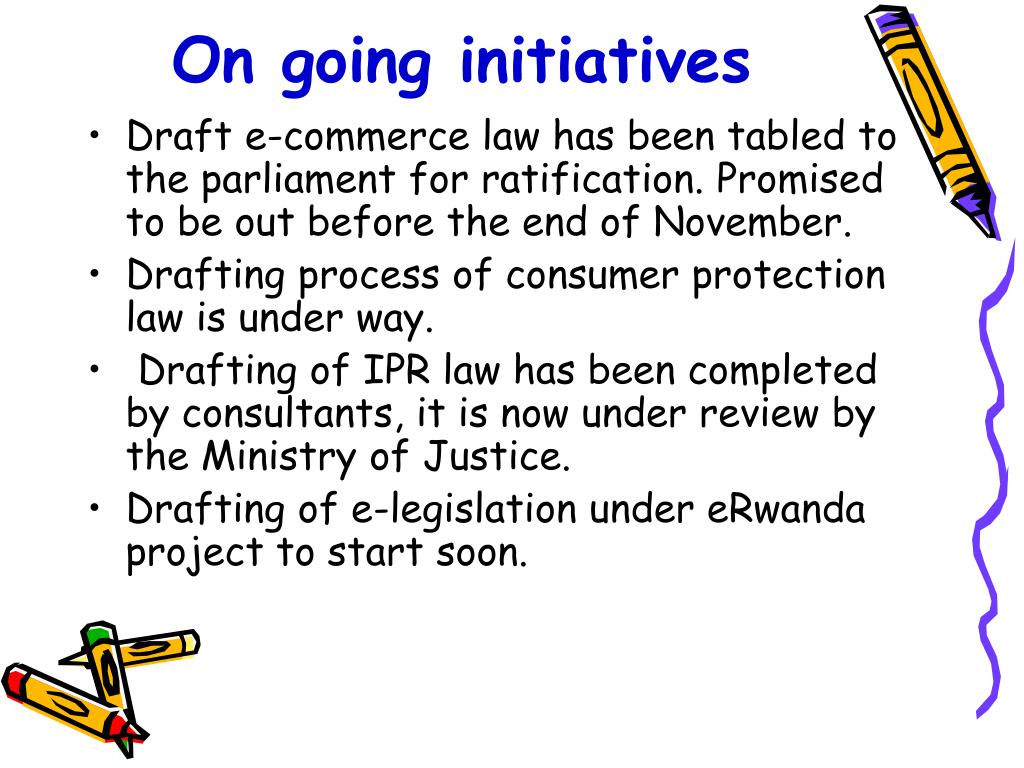 On going initiatives

• Draft e-commerce law has been tabled to the parliament for ratification. Promised to be out before the end of November.
• Drafting process of consumer protection law is under way.
• Drafting of IPR law has been completed by consultants, it is now under review by the Ministry of Justice.
• Drafting of e-legislation under eRwanda project to start soon.